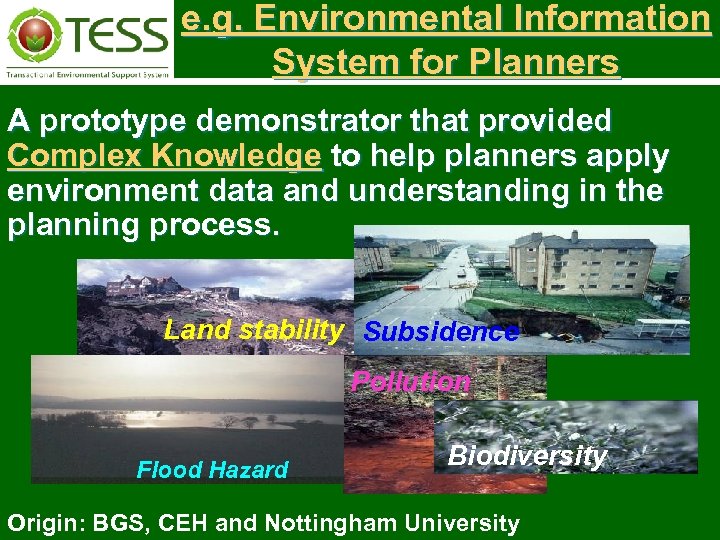 TESS
Transactional Environmental Support System

e.g. Environmental Information System for Planners

A prototype demonstrator that provided Complex Knowledge to help planners apply environment data and understanding in the planning process.

Land stability

Subsidence

Pollution

Flood Hazard

Biodiversity

Origin: BGS, CEH and Nottingham University